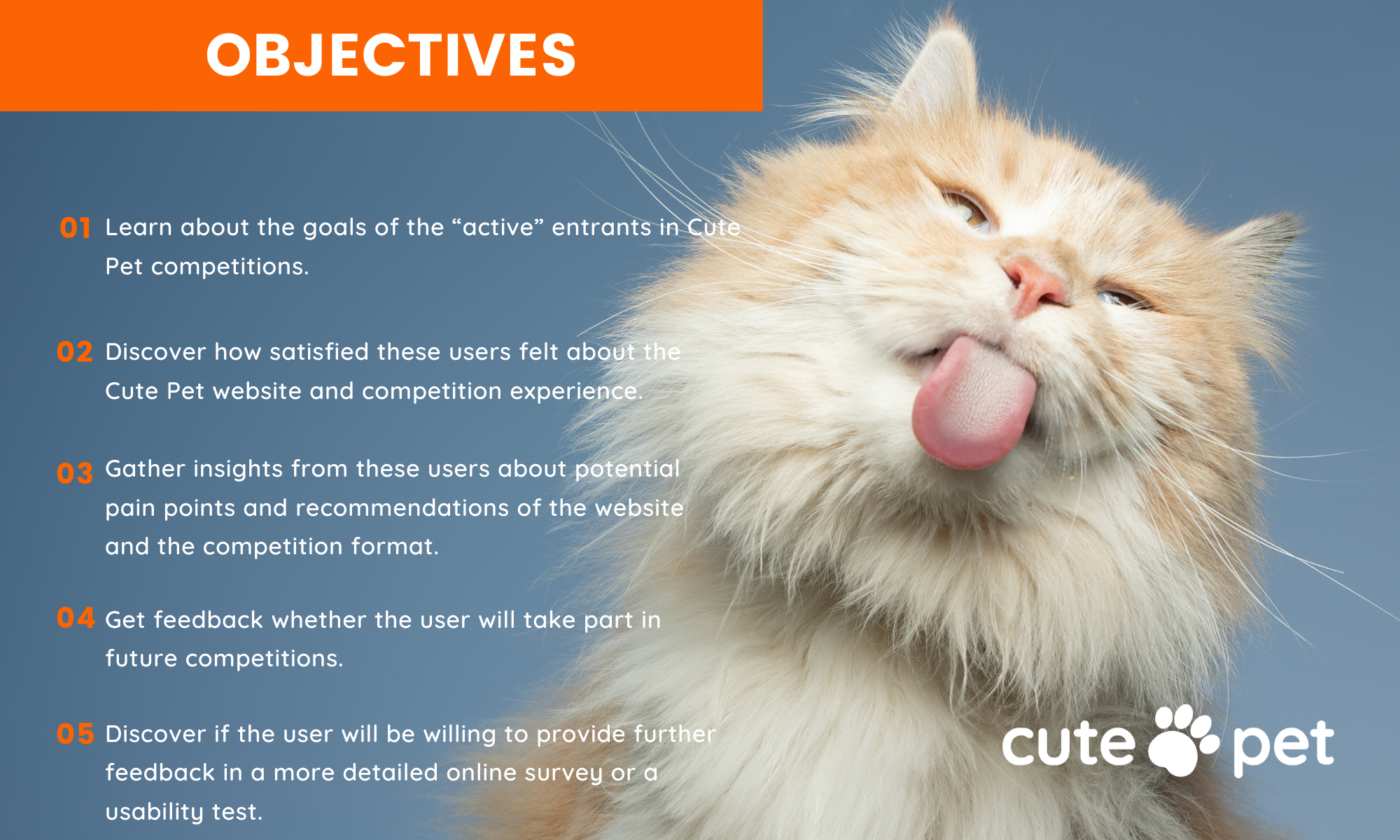 OBJECTIVES

01 Learn about the goals of the “active” entrants in Cute Pet competitions.

02 Discover how satisfied these users felt about the Cute Pet website and competition experience.

03 Gather insights from these users about potential pain points and recommendations of the website and the competition format.

04 Get feedback whether the user will take part in future competitions.

05 Discover if the user will be willing to provide further feedback in a more detailed online survey or a usability test.

cute pet